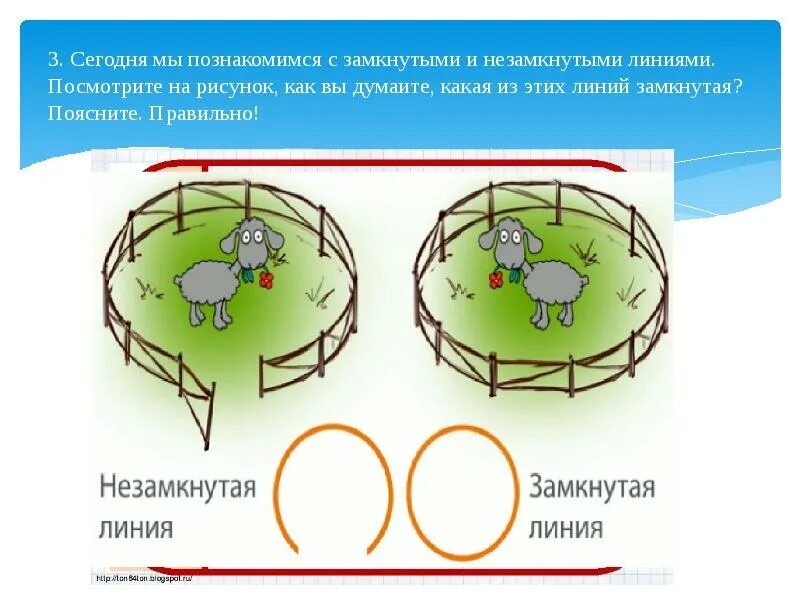 3. Сегодня мы познакомимся с замкнутыми и незамкнутыми линиями. Посмотрите на рисунок, как вы думаите, какая из этих линий замкнутая? Поясните. Правильно!

Незамкнутая линия

Замкнутая линия

http://ton64ton.blogspot.ru/